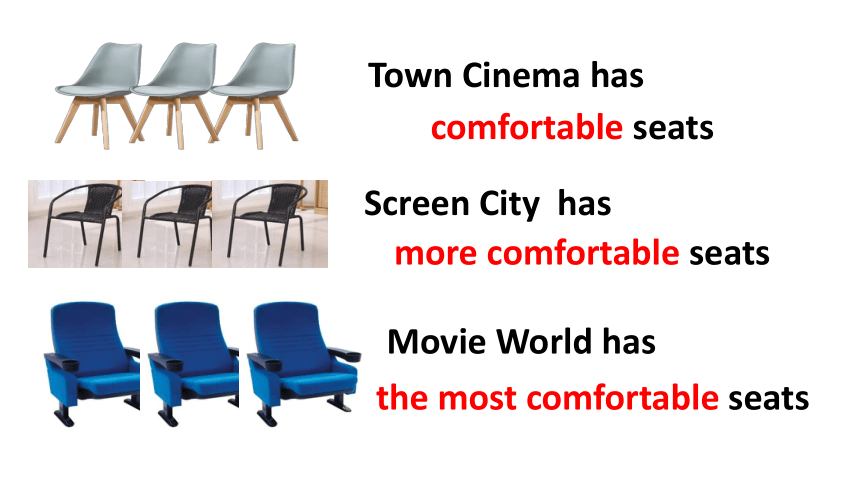 Town Cinema has comfortable seats

Screen City has more comfortable seats

Movie World has the most comfortable seats